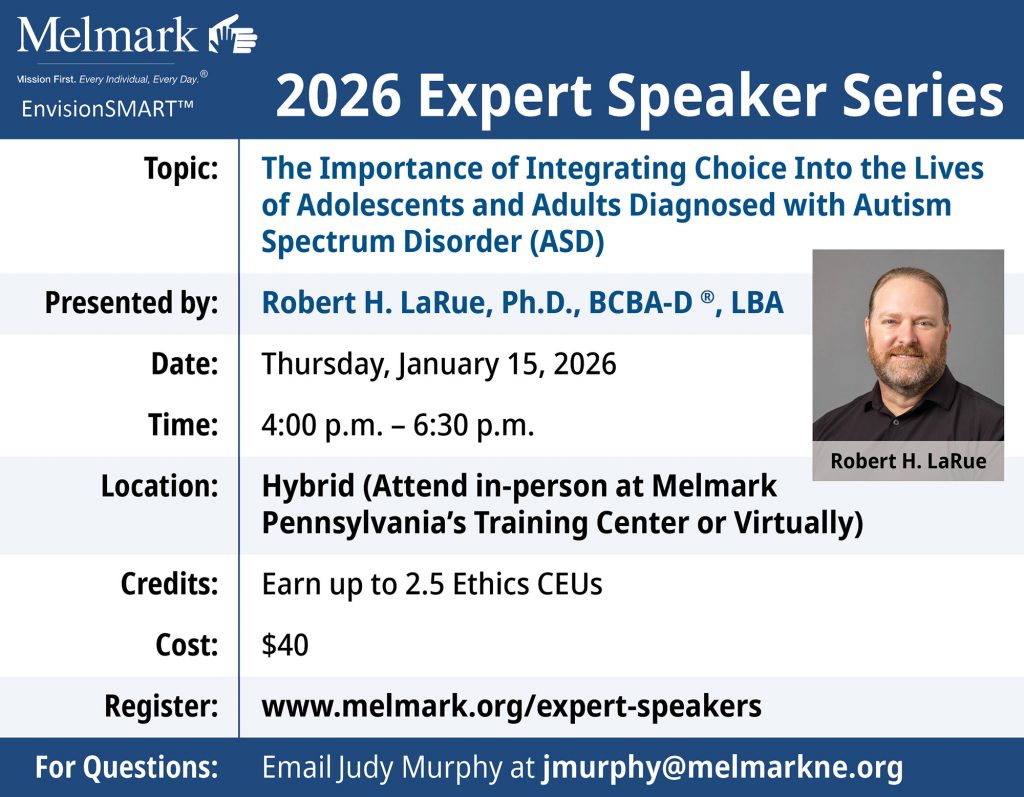 Melmark
Mission First. Every Individual, Every Day.®
EnvisionSMART™

2026 Expert Speaker Series

| | |
|---|---|
| Topic: | The Importance of Integrating Choice Into the Lives of Adolescents and Adults Diagnosed with Autism Spectrum Disorder (ASD) |
| Presented by: | Robert H. LaRue, Ph.D., BCBA-D ®, LBA |
| Date: | Thursday, January 15, 2026 |
| Time: | 4:00 p.m. – 6:30 p.m. |
| Location: | Hybrid (Attend in-person at Melmark Pennsylvania's Training Center or Virtually) |
| Credits: | Earn up to 2.5 Ethics CEUs |
| Cost: | $40 |
| Register: | www.melmark.org/expert-speakers |
| For Questions: | Email Judy Murphy at jmurphy@melmarkne.org |

Robert H. LaRue